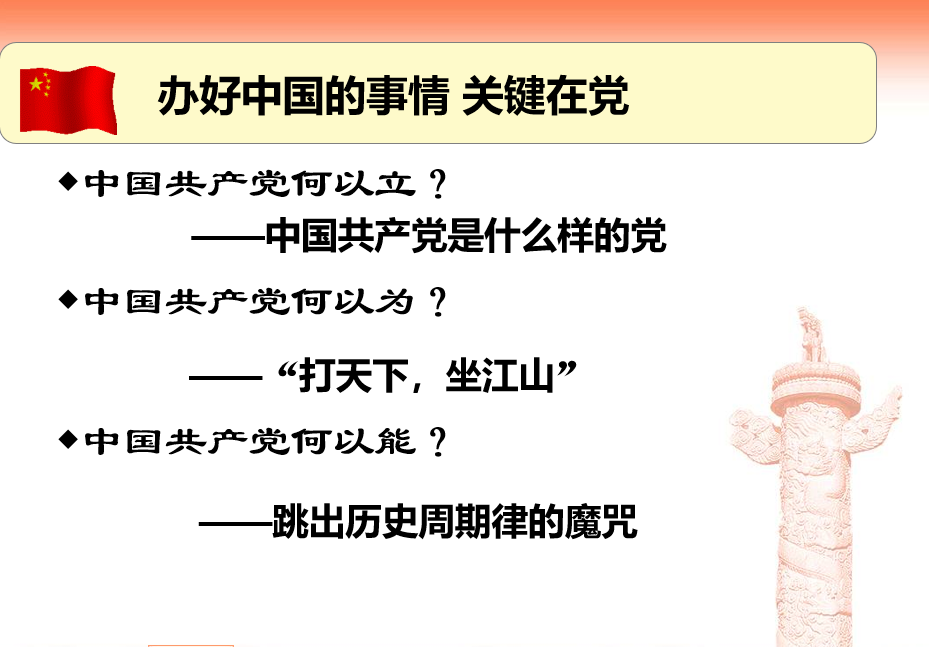 办好中国的事情 关键在党

◆中国共产党何以立？

——中国共产党是什么样的党

◆中国共产党何以为？

——“打天下，坐江山”

◆中国共产党何以能？

——跳出历史周期律的魔咒